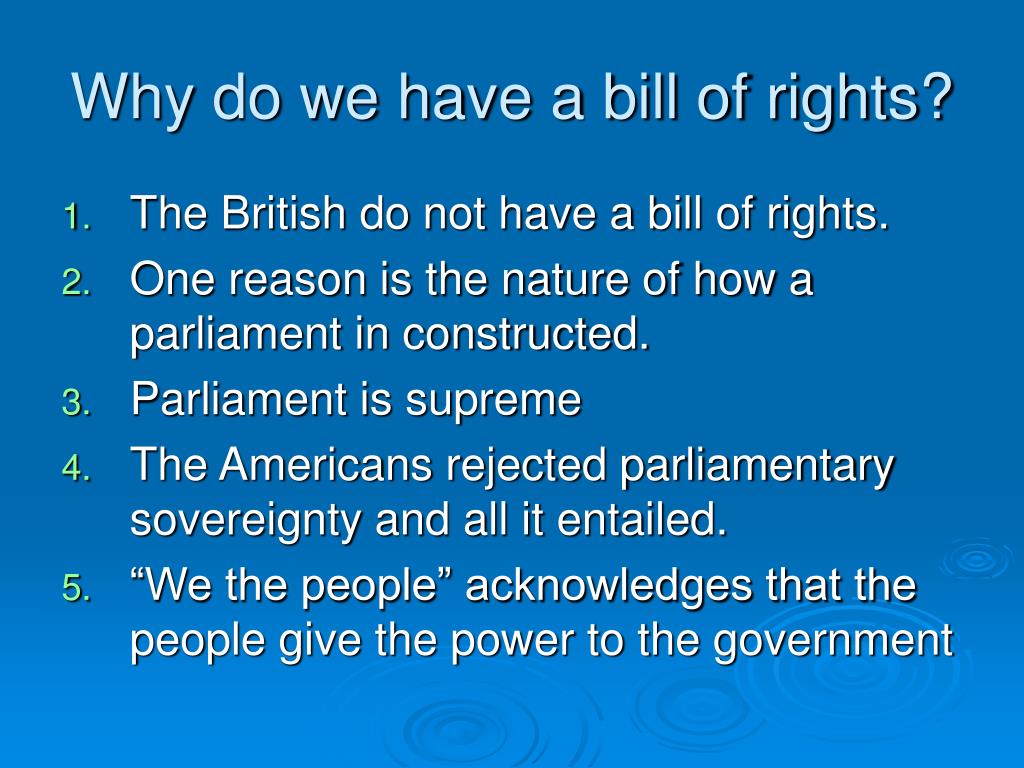 Why do we have a bill of rights?

1. The British do not have a bill of rights.
2. One reason is the nature of how a parliament in constructed.
3. Parliament is supreme
4. The Americans rejected parliamentary sovereignty and all it entailed.
5. “We the people” acknowledges that the people give the power to the government